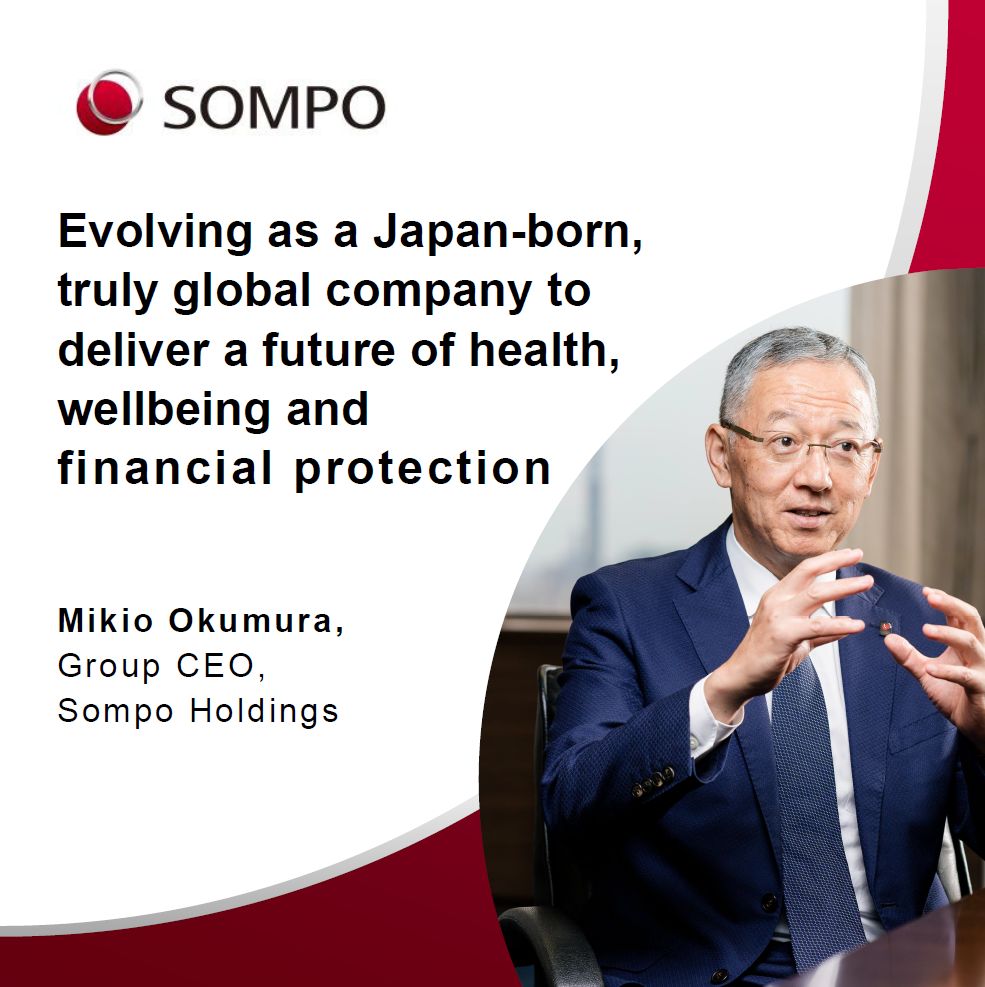 SOMPO

Evolving as a Japan-born, truly global company to deliver a future of health, wellbeing and financial protection

Mikio Okumura,
Group CEO,
Sompo Holdings